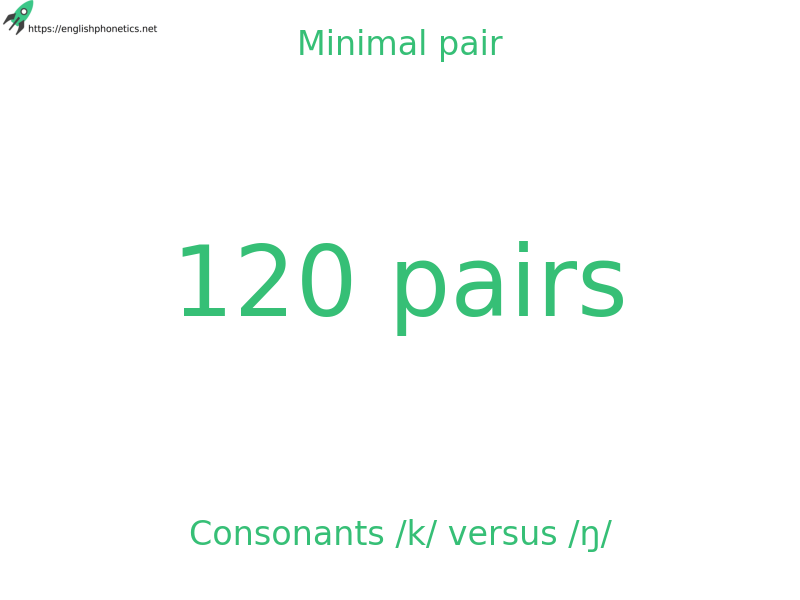 https://englishphonetics.net

Minimal pair

120 pairs

Consonants /k/ versus /ŋ/